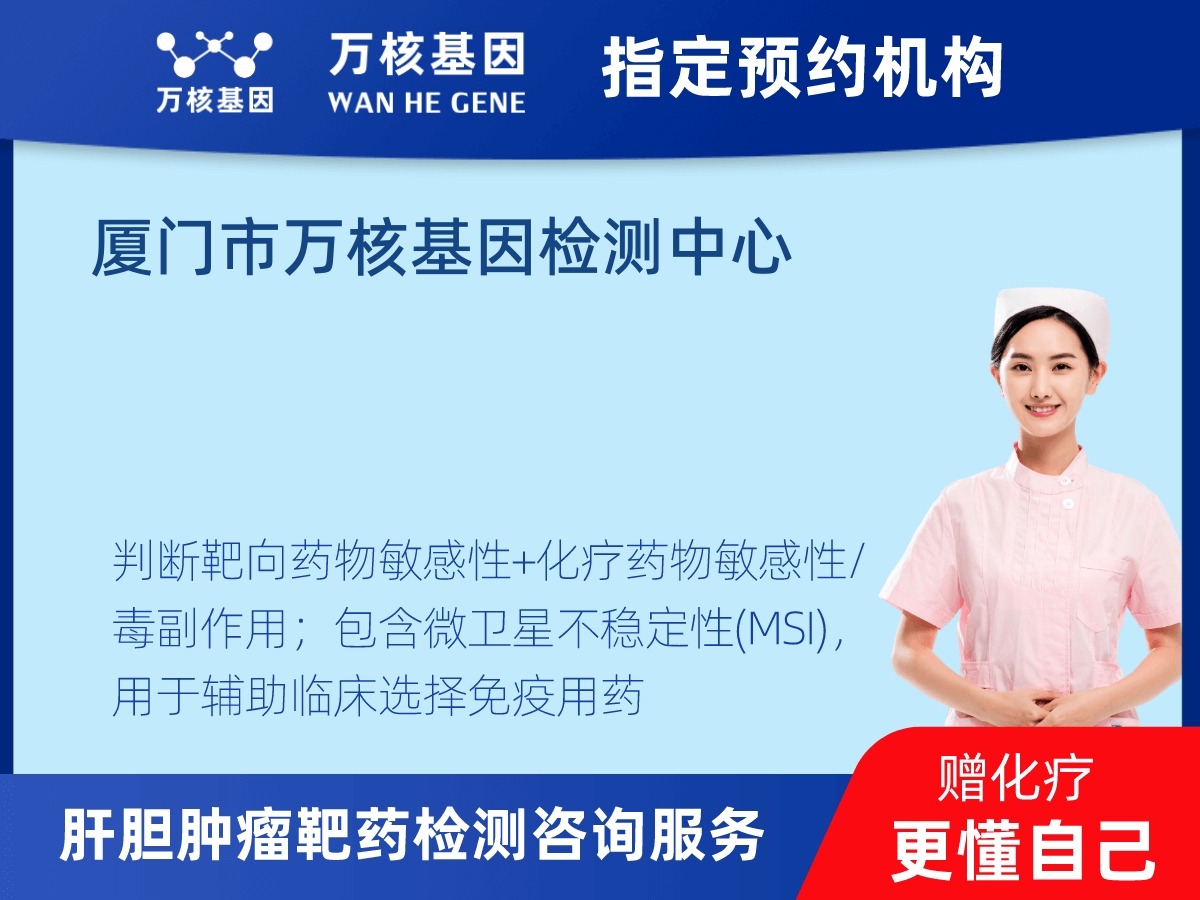 万核基因

万核基因
WAN HE GENE

指定预约机构

厦门市万核基因检测中心

判断靶向药物敏感性+化疗药物敏感性/毒副作用；包含微卫星不稳定性(MSI)，用于辅助临床选择免疫用药

肝胆肿瘤靶药检测咨询服务

赠化疗
更懂自己